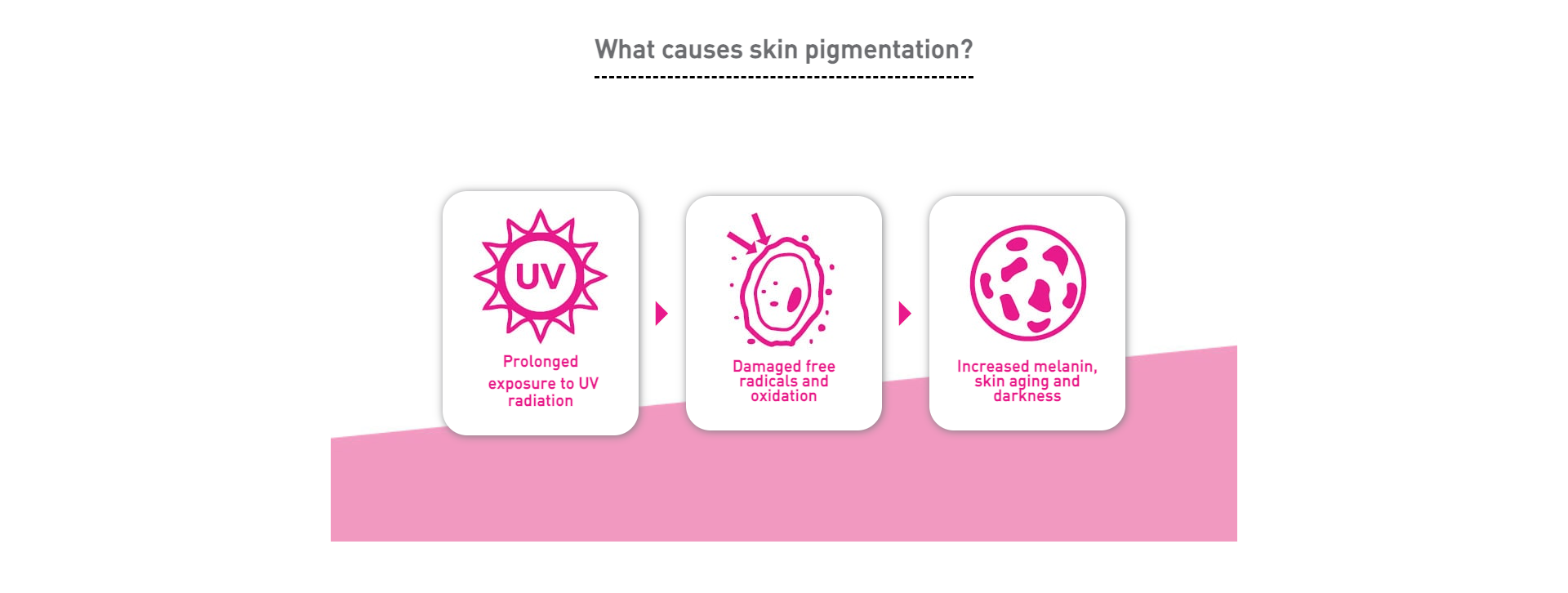 What causes skin pigmentation?

UV

Prolonged exposure to UV radiation

Damaged free radicals and oxidation

Increased melanin, skin aging and darkness